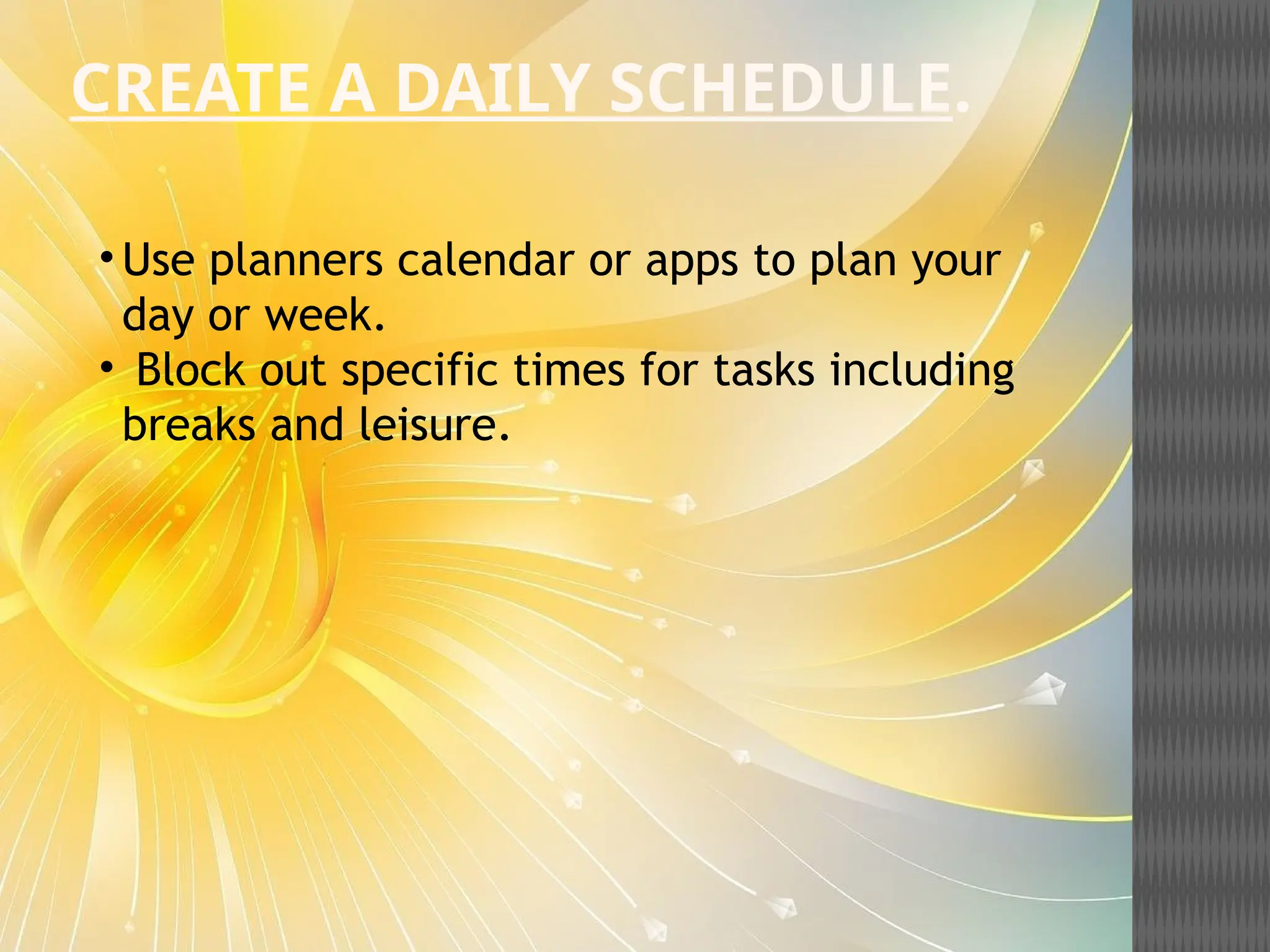 CREATE A DAILY SCHEDULE.

• Use planners calendar or apps to plan your day or week.
• Block out specific times for tasks including breaks and leisure.